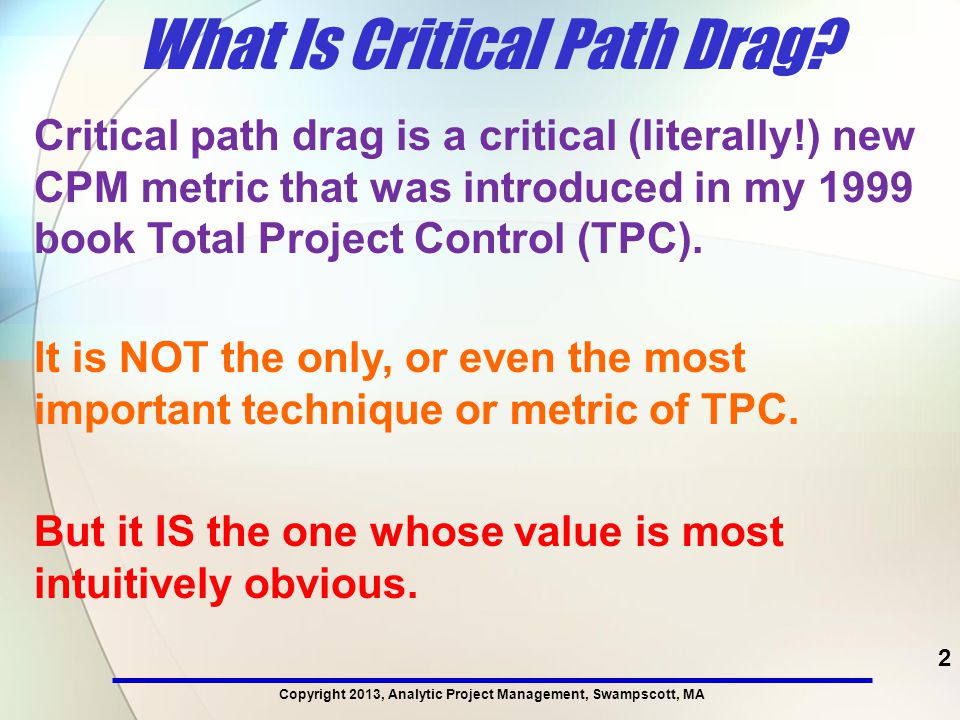 What Is Critical Path Drag?

Critical path drag is a critical (literally!) new CPM metric that was introduced in my 1999 book Total Project Control (TPC).

It is NOT the only, or even the most important technique or metric of TPC.

But it IS the one whose value is most intuitively obvious.

2

Copyright 2013, Analytic Project Management, Swampscott, MA